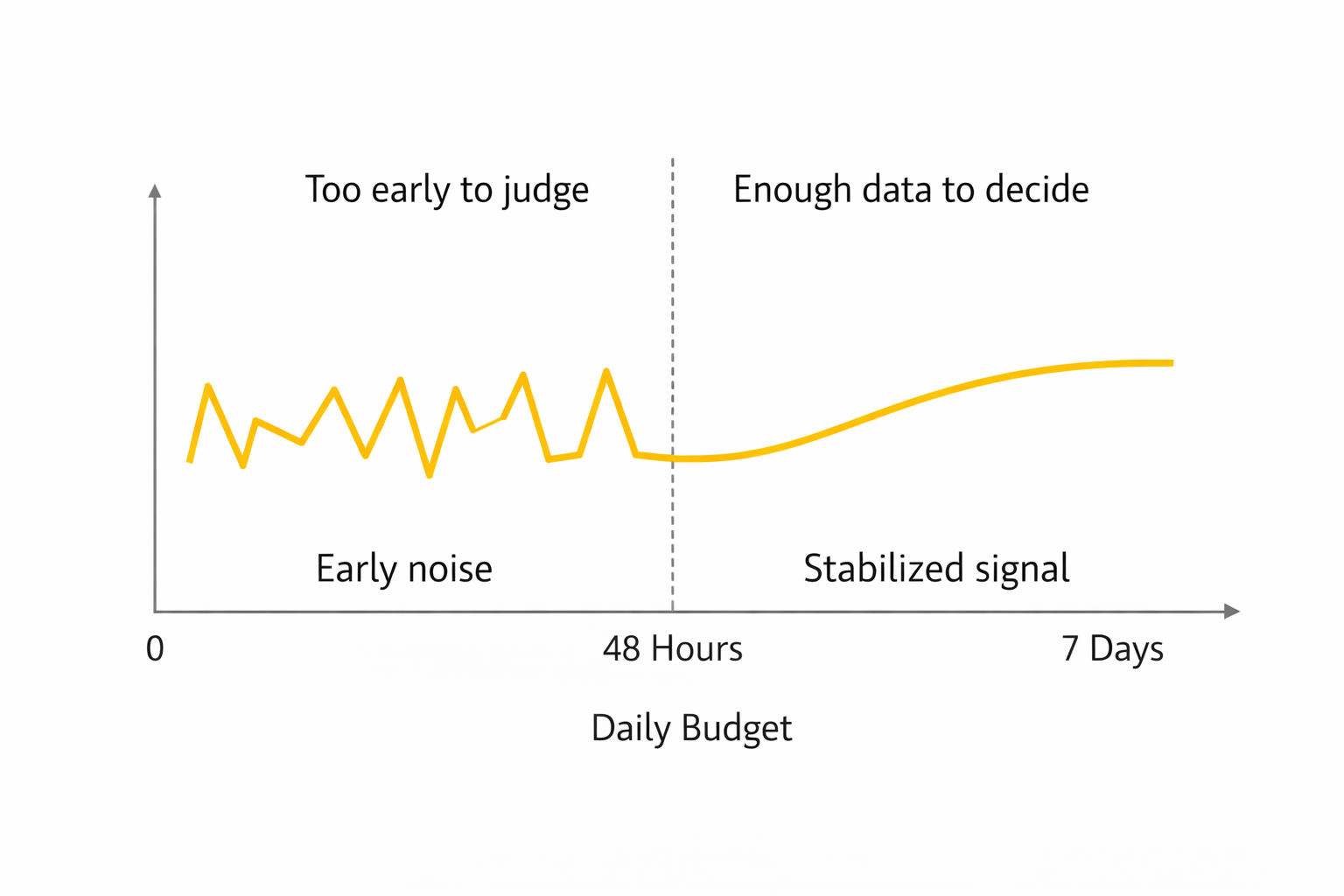 Too early to judge

Enough data to decide

Early noise

Stabilized signal

0

48 Hours

7 Days

Daily Budget